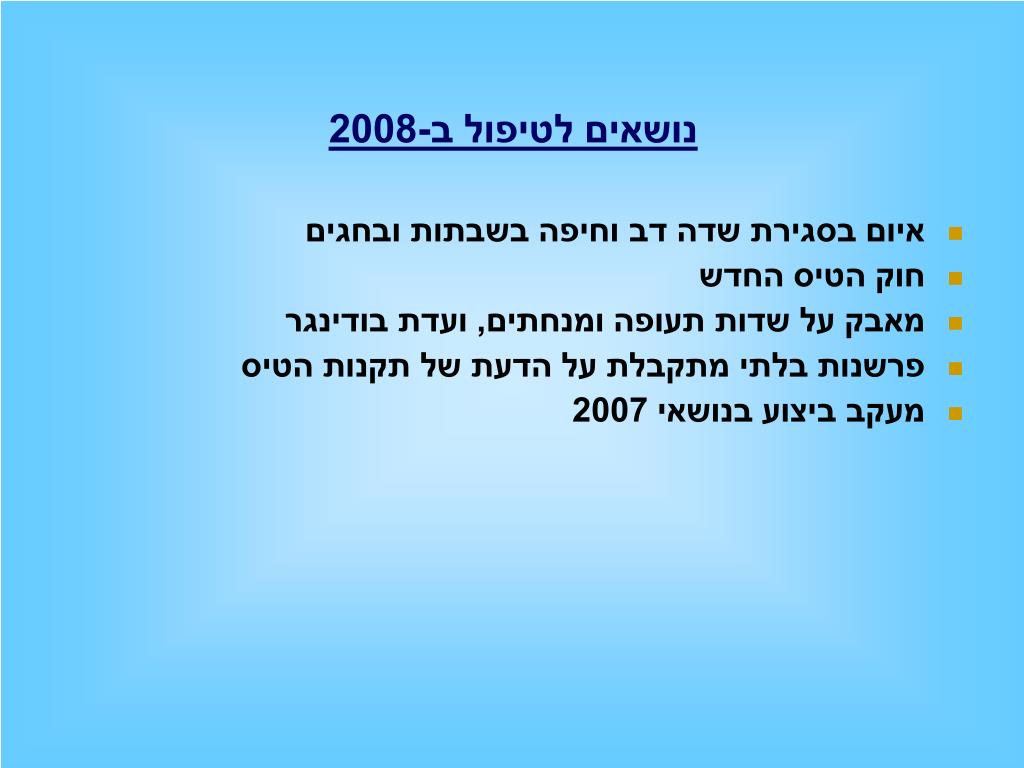 נושאים לטיפול ב-2008

- איום בסגירת שדה דב וחיפה בשבתות ובחגים
- חוק הטיס החדש
- מאבק על שדות תעופה ומנחתים, ועדת בודינגר
- פרשנות בלתי מתקבלת על הדעת של תקנות הטיס
- מעקב ביצוע בנושאי 2007